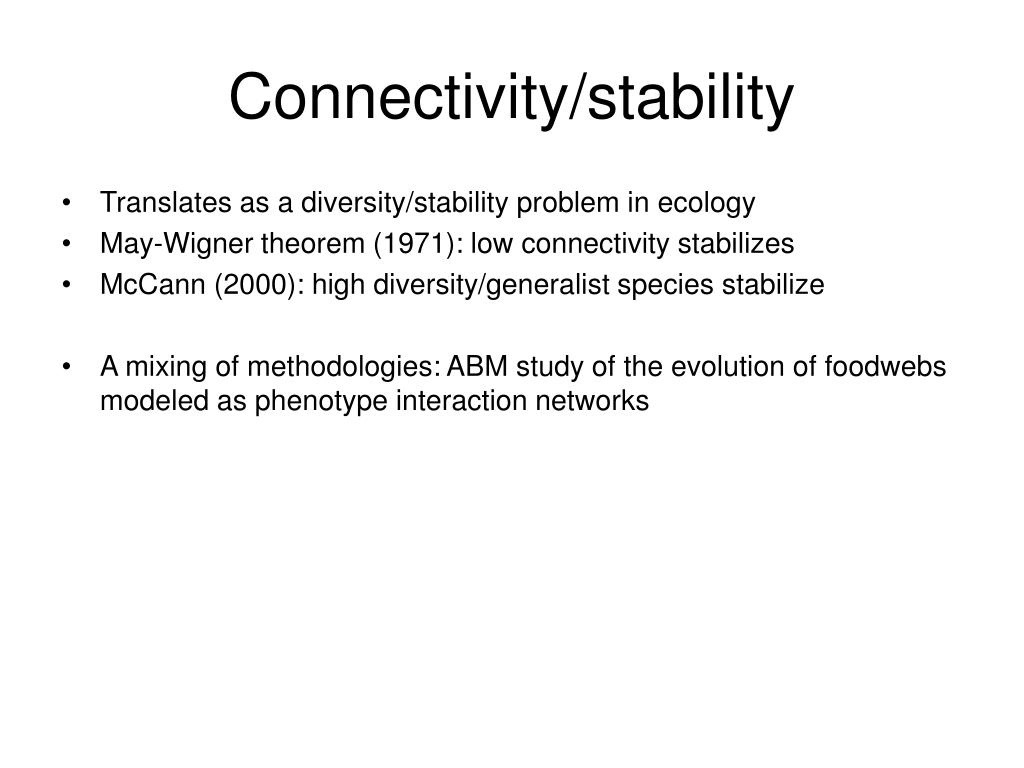 Connectivity/stability

• Translates as a diversity/stability problem in ecology
• May-Wigner theorem (1971): low connectivity stabilizes
• McCann (2000): high diversity/generalist species stabilize

• A mixing of methodologies: ABM study of the evolution of foodwebs modeled as phenotype interaction networks